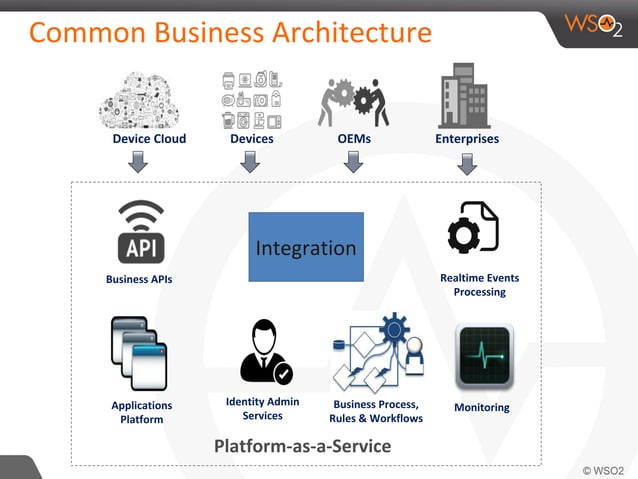 Common Business Architecture

WSO2

Device Cloud

Devices

OEMs

Enterprises

API

Business APIs

Integration

Realtime Events Processing

Applications Platform

Identity Admin Services

Business Process, Rules & Workflows

Monitoring

Platform-as-a-Service

© WSO2